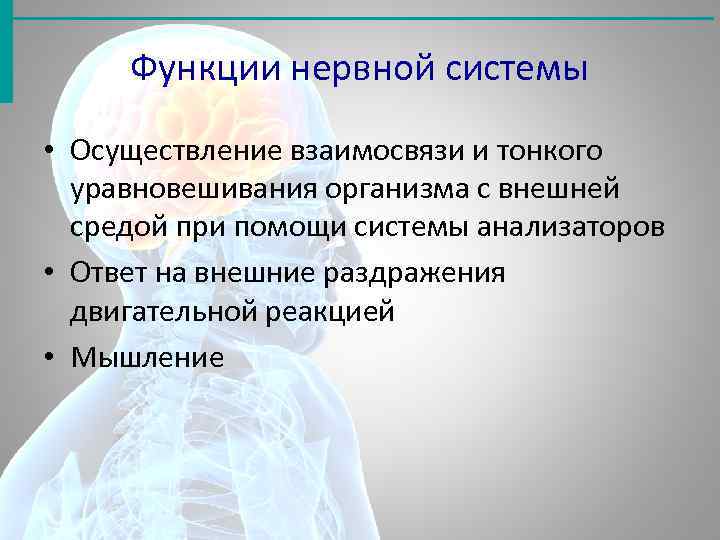 Функции нервной системы

• Осуществление взаимосвязи и тонкого уравновешивания организма с внешней средой при помощи системы анализаторов
• Ответ на внешние раздражения двигательной реакцией
• Мышление